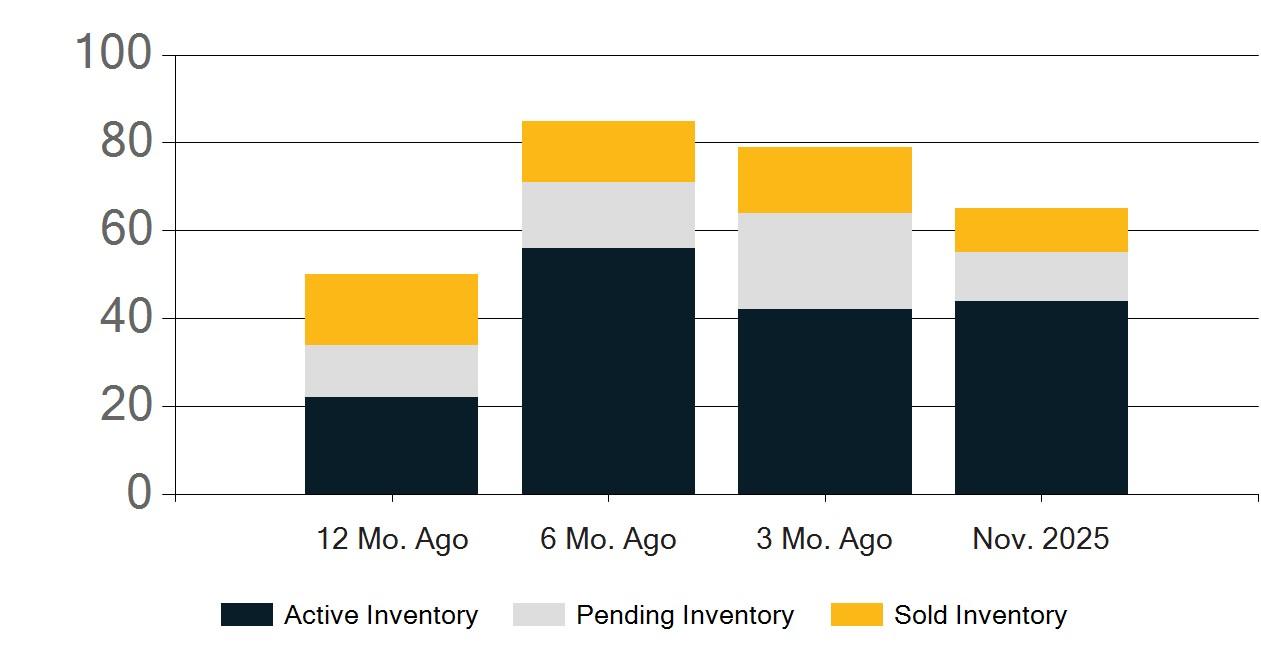 100
80
60
40
20
0
12 Mo. Ago
6 Mo. Ago
3 Mo. Ago
Nov. 2025
Active Inventory
Pending Inventory
Sold Inventory